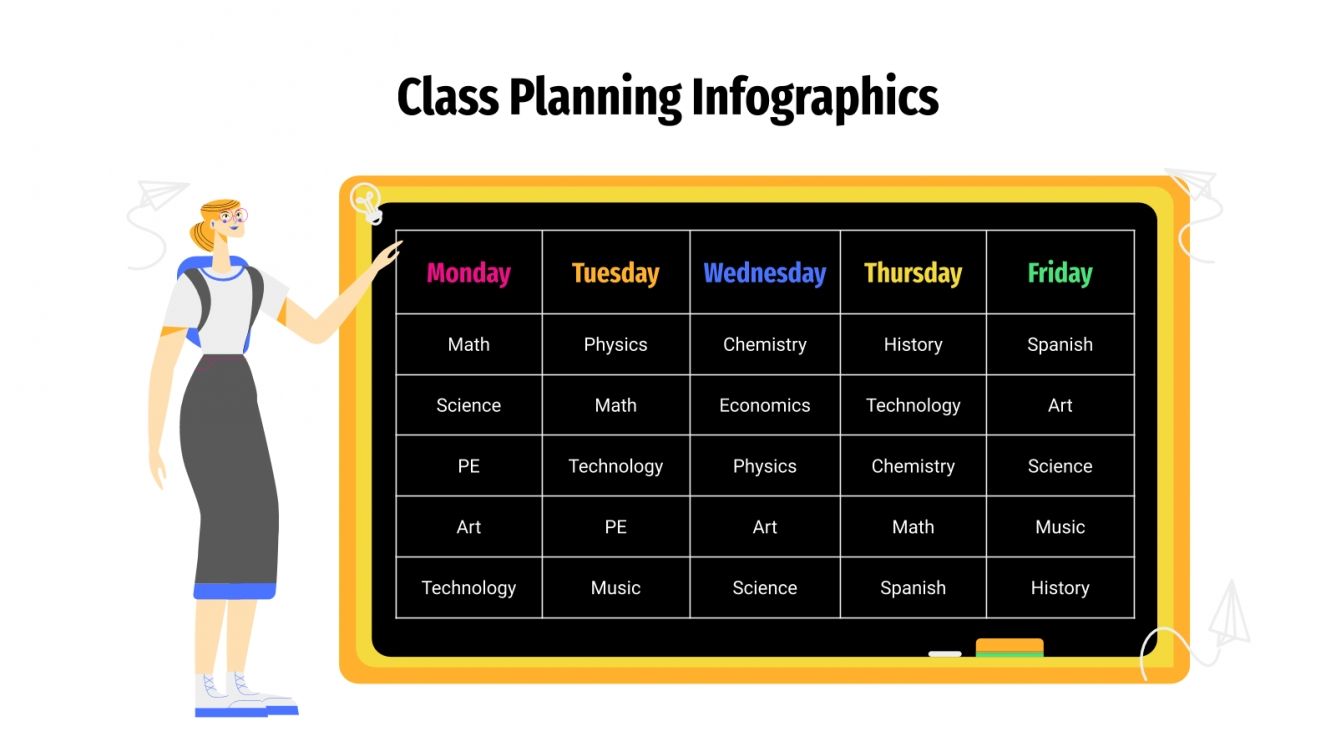 Class Planning Infographics

| Monday | Tuesday | Wednesday | Thursday | Friday |
|---|---|---|---|---|
| Math | Physics | Chemistry | History | Spanish |
| Science | Math | Economics | Technology | Art |
| PE | Technology | Physics | Chemistry | Science |
| Art | PE | Art | Math | Music |
| Technology | Music | Science | Spanish | History |